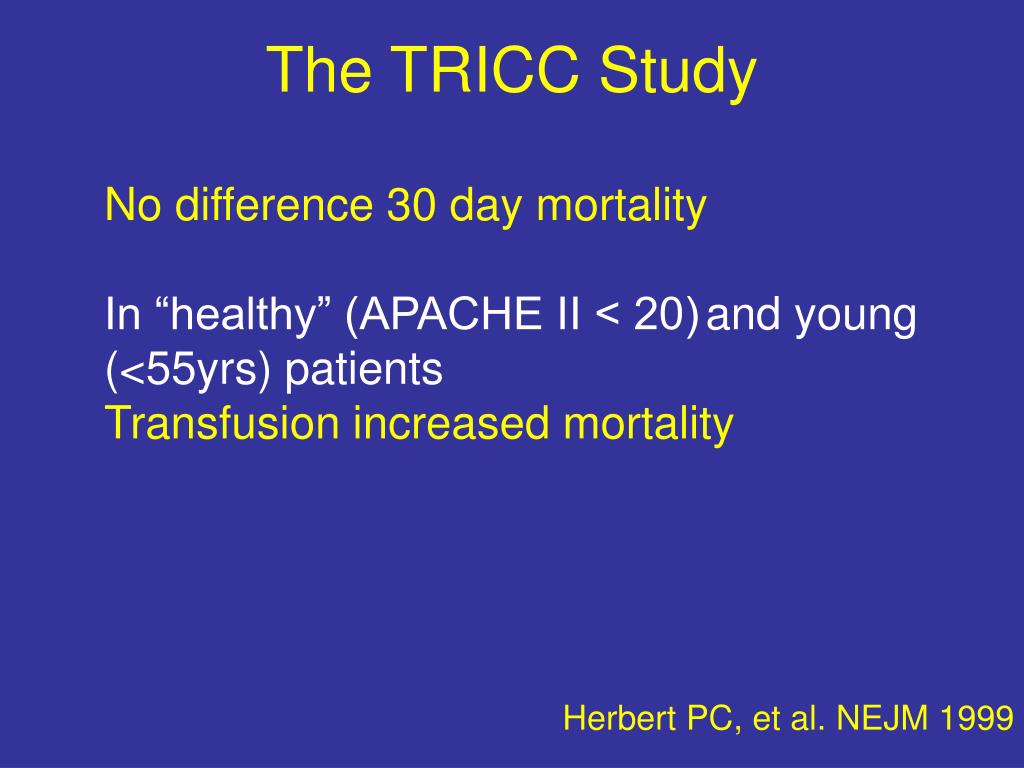 The TRICC Study

No difference 30 day mortality

In “healthy” (APACHE II < 20) and young (<55yrs) patients
Transfusion increased mortality

Herbert PC, et al. NEJM 1999